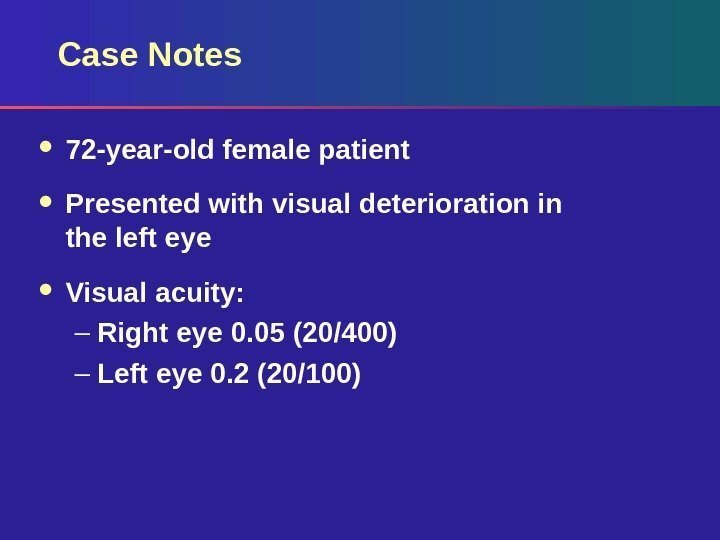 Case Notes

• 72-year-old female patient

• Presented with visual deterioration in the left eye

• Visual acuity:
 – Right eye 0.05 (20/400)
 – Left eye 0.2 (20/100)